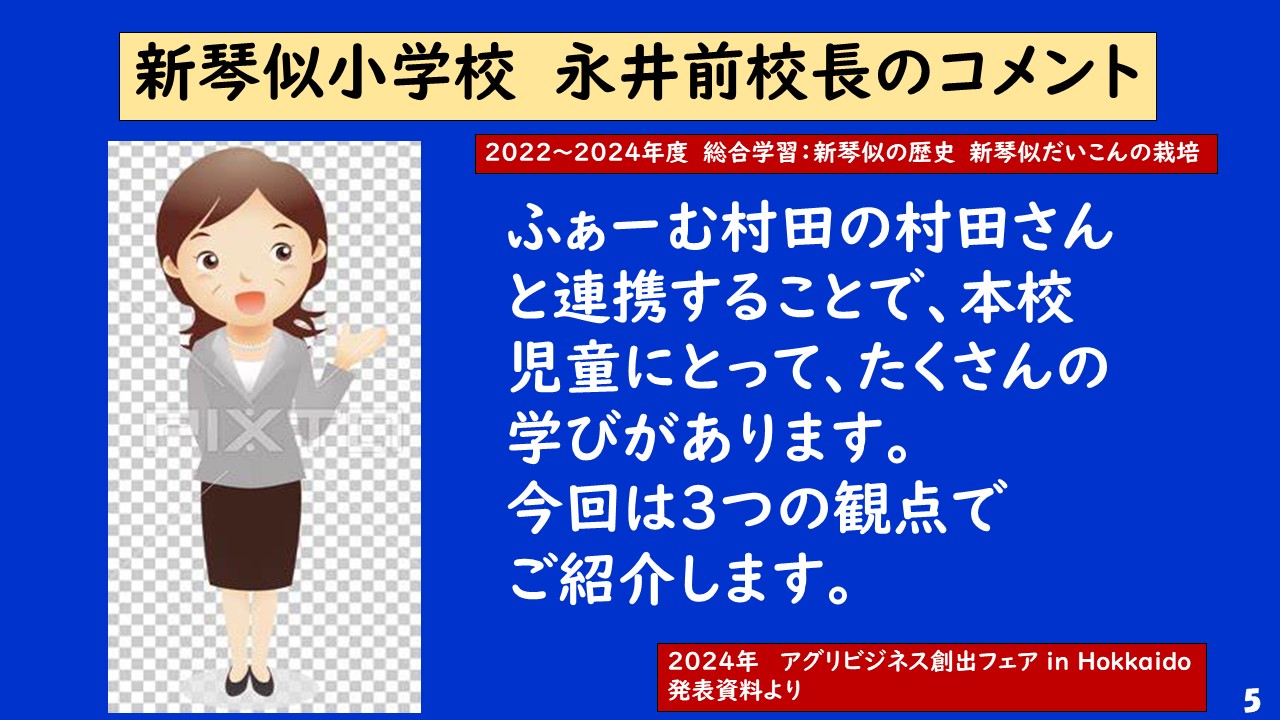 新琴似小学校　永井前校長のコメント

2022~2024年度　総合学習：新琴似の歴史　新琴似だいこんの栽培

PIXTA

ふぁーむ村田の村田さんと連携することで、本校児童にとって、たくさんの学びがあります。
今回は3つの観点でご紹介します。

2024年　アグリビジネス創出フェア in Hokkaido
発表資料より

5